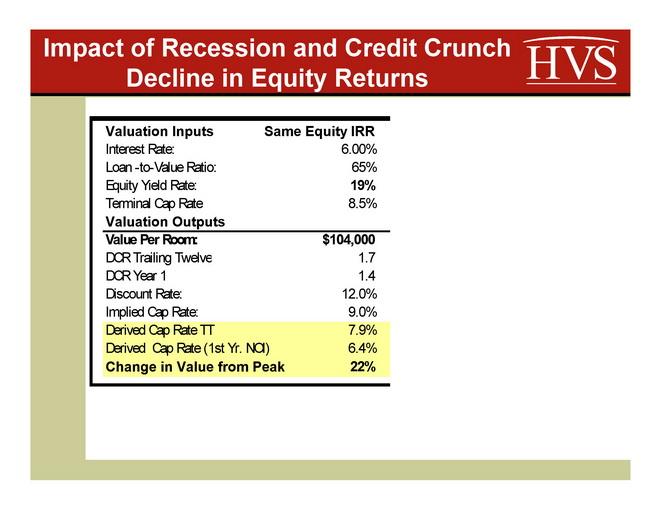 Impact of Recession and Credit Crunch
Decline in Equity Returns

HVS

| Valuation Inputs | Same Equity IRR |
|---|---|
| Interest Rate: | 6.00% |
| Loan -to-Value Ratio: | 65% |
| Equity Yield Rate: | 19% |
| Terminal Cap Rate | 8.5% |
| Valuation Outputs | |
| Value Per Room: | $104,000 |
| DCR Trailing Twelve | 1.7 |
| DCR Year 1 | 1.4 |
| Discount Rate: | 12.0% |
| Implied Cap Rate: | 9.0% |
| Derived Cap Rate TT | 7.9% |
| Derived Cap Rate (1st Yr. NOI) | 6.4% |
| Change in Value from Peak | 22% |